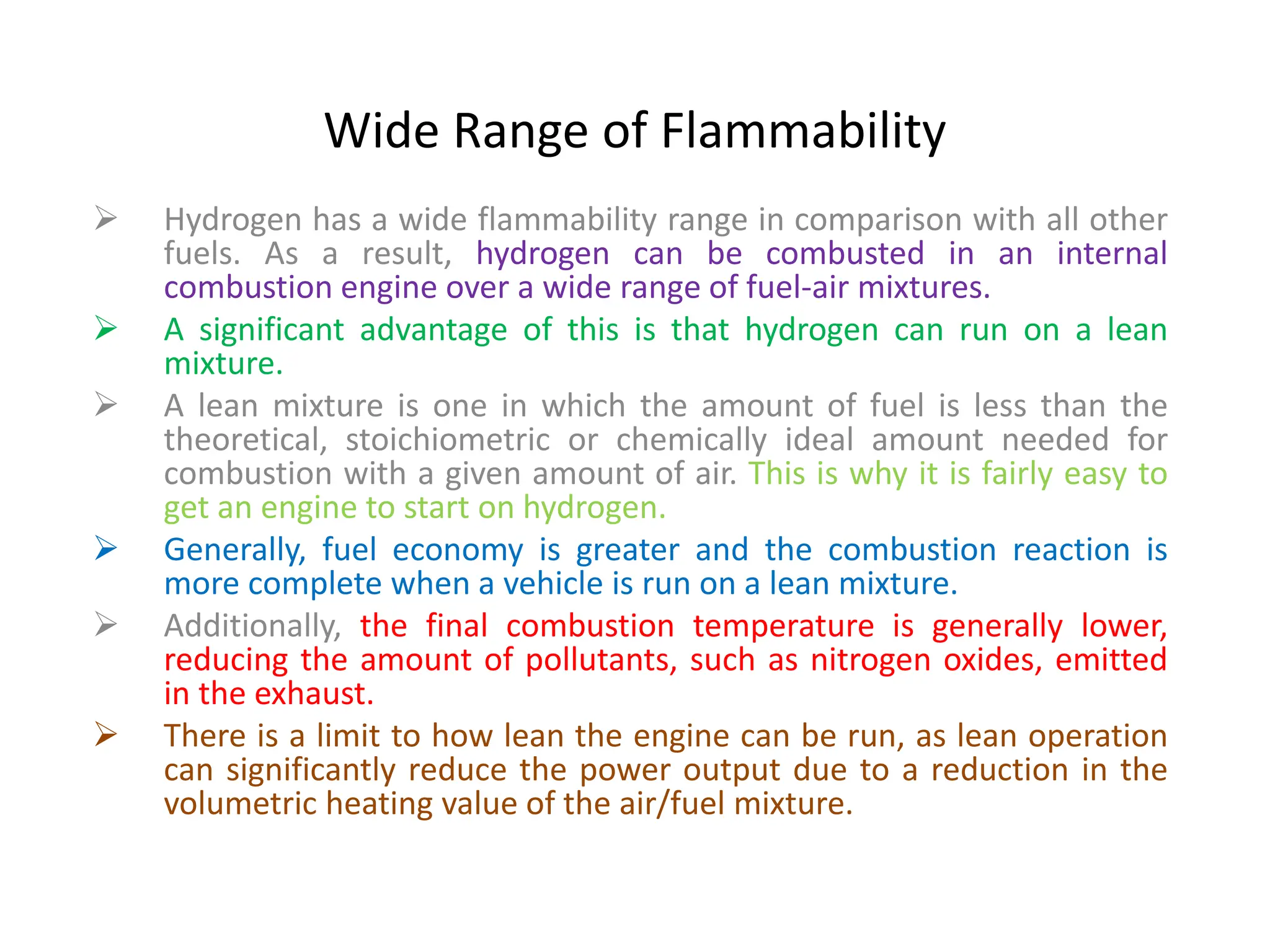 Wide Range of Flammability

➢ Hydrogen has a wide flammability range in comparison with all other fuels. As a result, hydrogen can be combusted in an internal combustion engine over a wide range of fuel-air mixtures.

➢ A significant advantage of this is that hydrogen can run on a lean mixture.

➢ A lean mixture is one in which the amount of fuel is less than the theoretical, stoichiometric or chemically ideal amount needed for combustion with a given amount of air. This is why it is fairly easy to get an engine to start on hydrogen.

➢ Generally, fuel economy is greater and the combustion reaction is more complete when a vehicle is run on a lean mixture.

➢ Additionally, the final combustion temperature is generally lower, reducing the amount of pollutants, such as nitrogen oxides, emitted in the exhaust.

➢ There is a limit to how lean the engine can be run, as lean operation can significantly reduce the power output due to a reduction in the volumetric heating value of the air/fuel mixture.